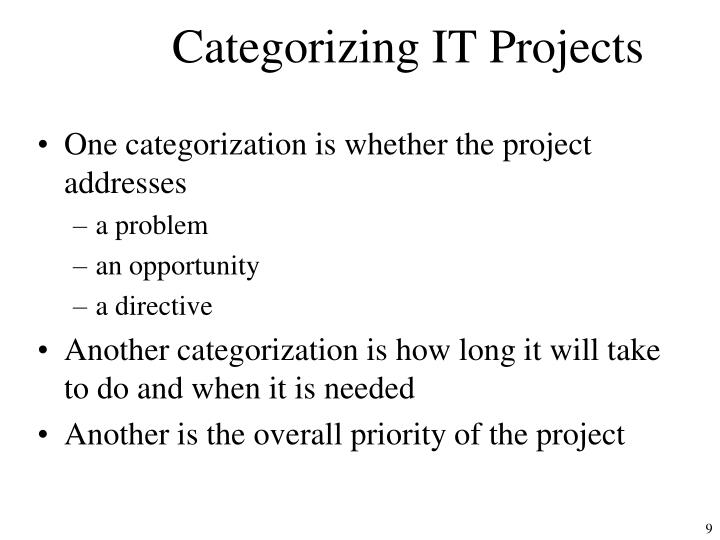 Categorizing IT Projects

• One categorization is whether the project addresses
– a problem
– an opportunity
– a directive
• Another categorization is how long it will take to do and when it is needed
• Another is the overall priority of the project

9